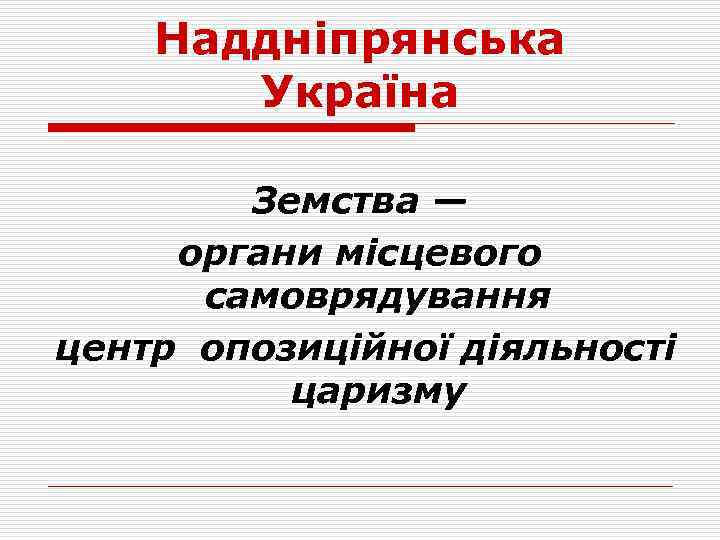 Наддніпрянська Україна

Земства —
органи місцевого самоврядування
центр опозиційної діяльності царизму